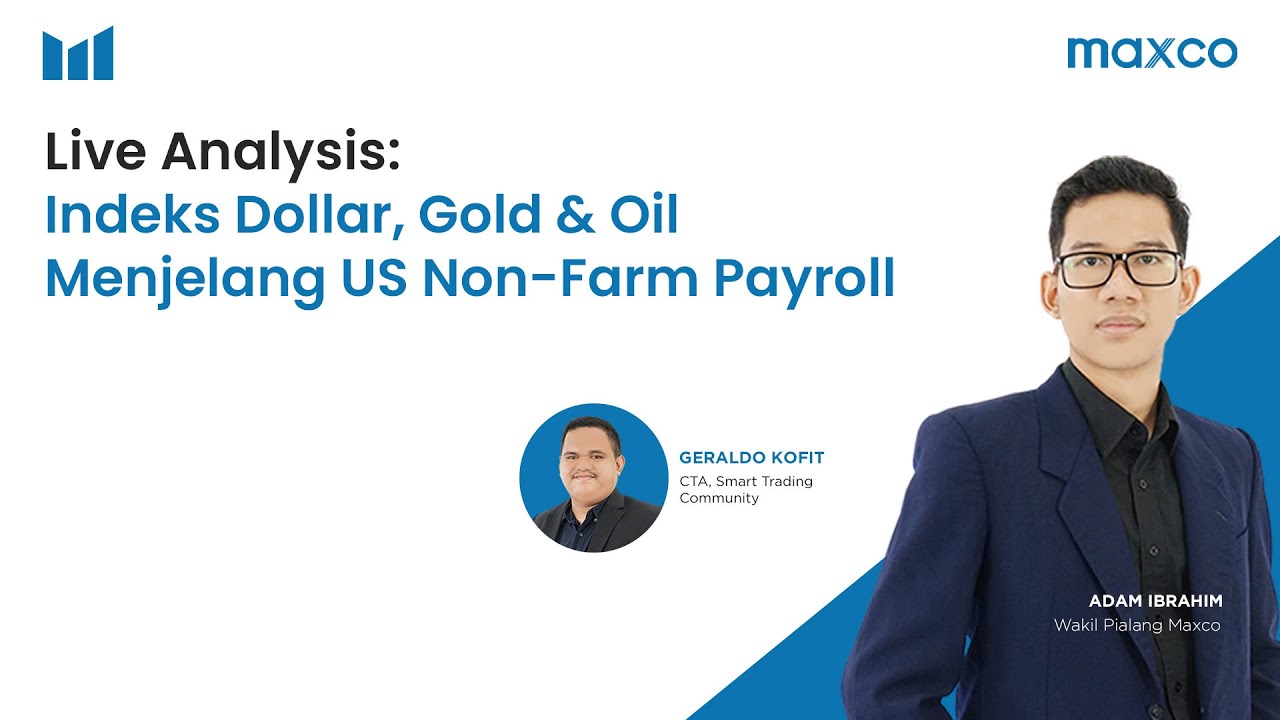 maxco

Live Analysis:
Indeks Dollar, Gold & Oil
Menjelang US Non-Farm Payroll

GERALDO KOFIT
CTA, Smart Trading Community

ADAM IBRAHIM
Wakil Pialang Maxco